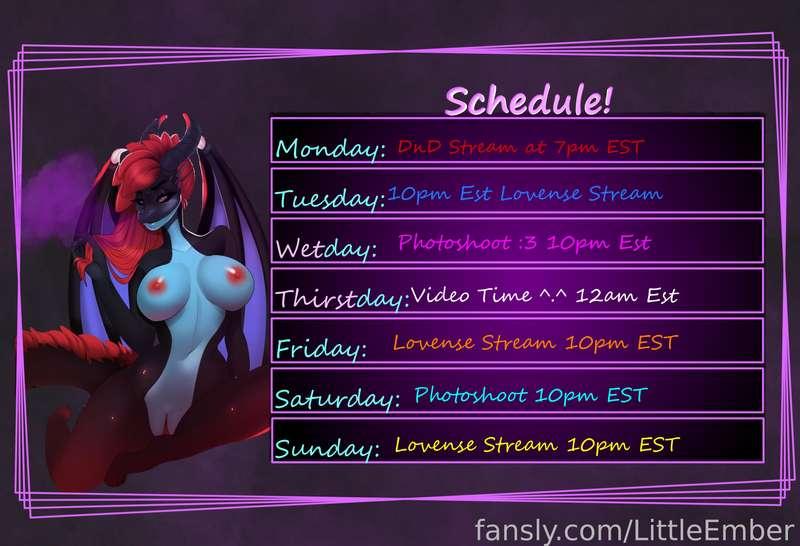 Schedule!

Monday: DnD Stream at 7pm EST

Tuesday: 10pm Est Lovense Stream

Wetday: Photoshoot :3 10pm Est

Thirstday: Video Time ^.^ 12am Est

Friday: Lovense Stream 10pm EST

Saturday: Photoshoot 10pm EST

Sunday: Lovense Stream 10pm EST

fansly.com/LittleEmber